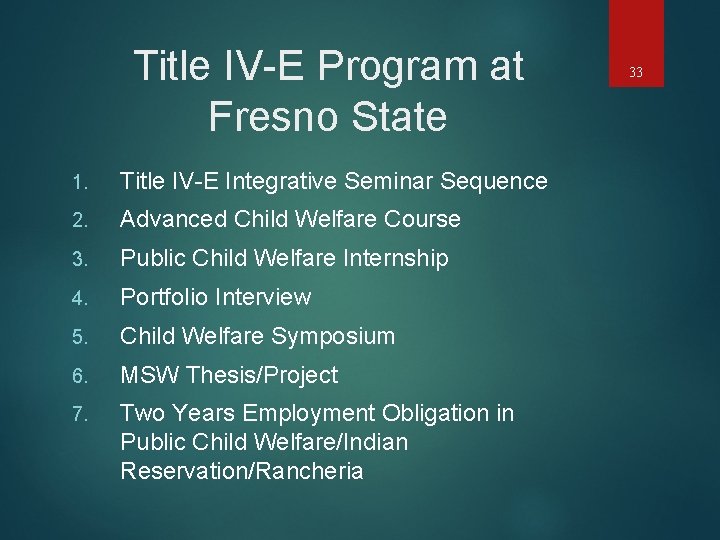 Title IV-E Program at Fresno State

33

1. Title IV-E Integrative Seminar Sequence
2. Advanced Child Welfare Course
3. Public Child Welfare Internship
4. Portfolio Interview
5. Child Welfare Symposium
6. MSW Thesis/Project
7. Two Years Employment Obligation in Public Child Welfare/Indian Reservation/Rancheria